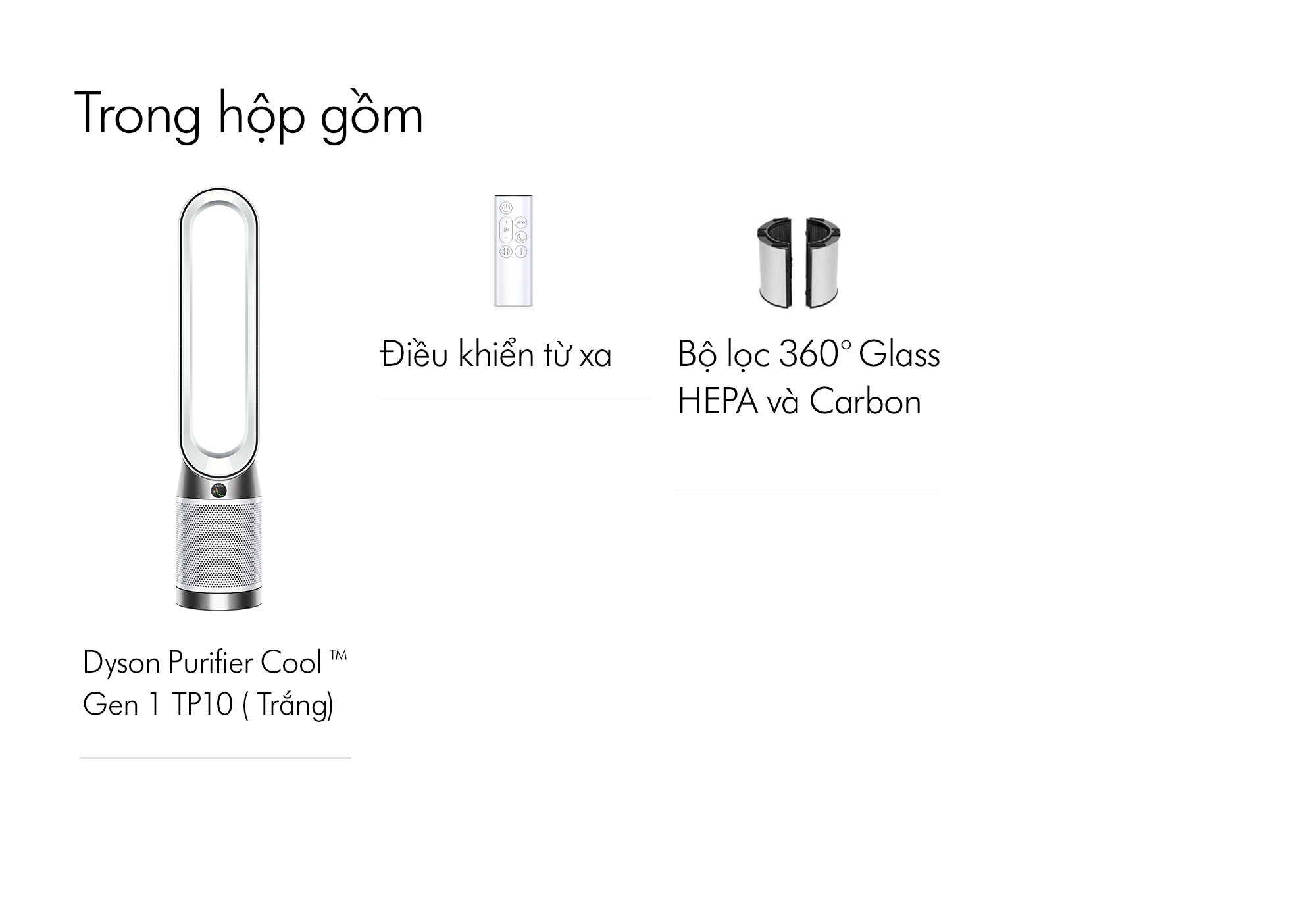 Trong hộp gồm

Dyson Purifier Cool ™ Gen 1 TP10 ( Trắng)

Điều khiển từ xa

Bộ lọc 360° Glass HEPA và Carbon